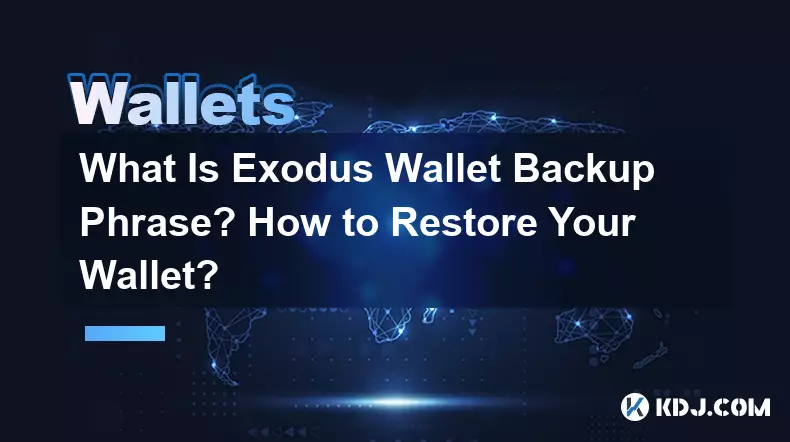 Wallets

What Is Exodus Wallet Backup Phrase? How to Restore Your Wallet?

KDJ.COM